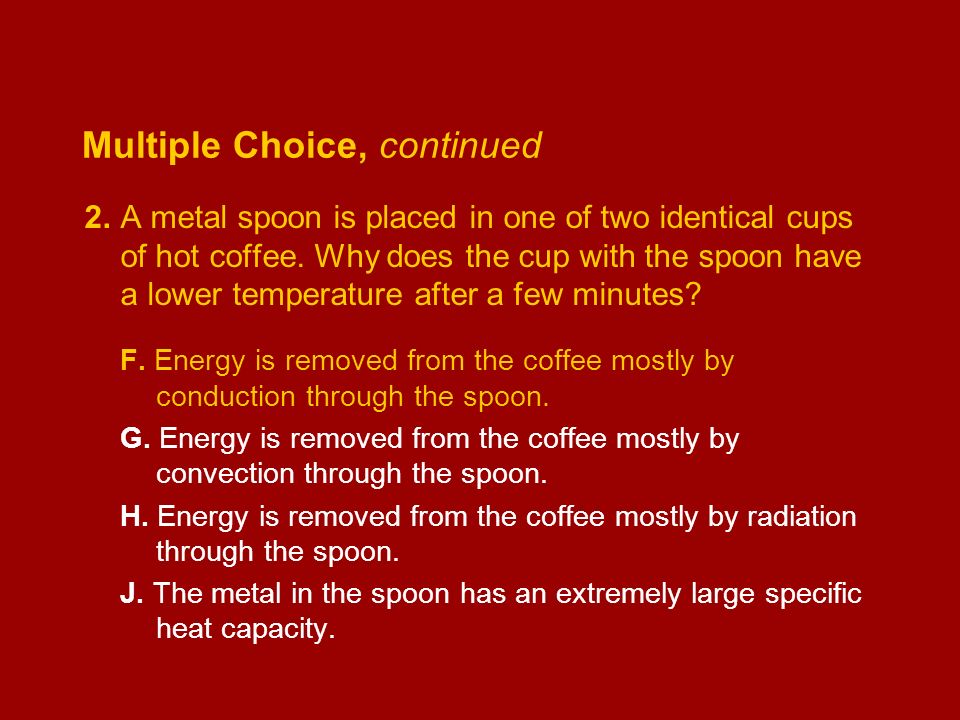 Multiple Choice, continued

2. A metal spoon is placed in one of two identical cups of hot coffee. Why does the cup with the spoon have a lower temperature after a few minutes?

F. Energy is removed from the coffee mostly by conduction through the spoon.

G. Energy is removed from the coffee mostly by convection through the spoon.

H. Energy is removed from the coffee mostly by radiation through the spoon.

J. The metal in the spoon has an extremely large specific heat capacity.